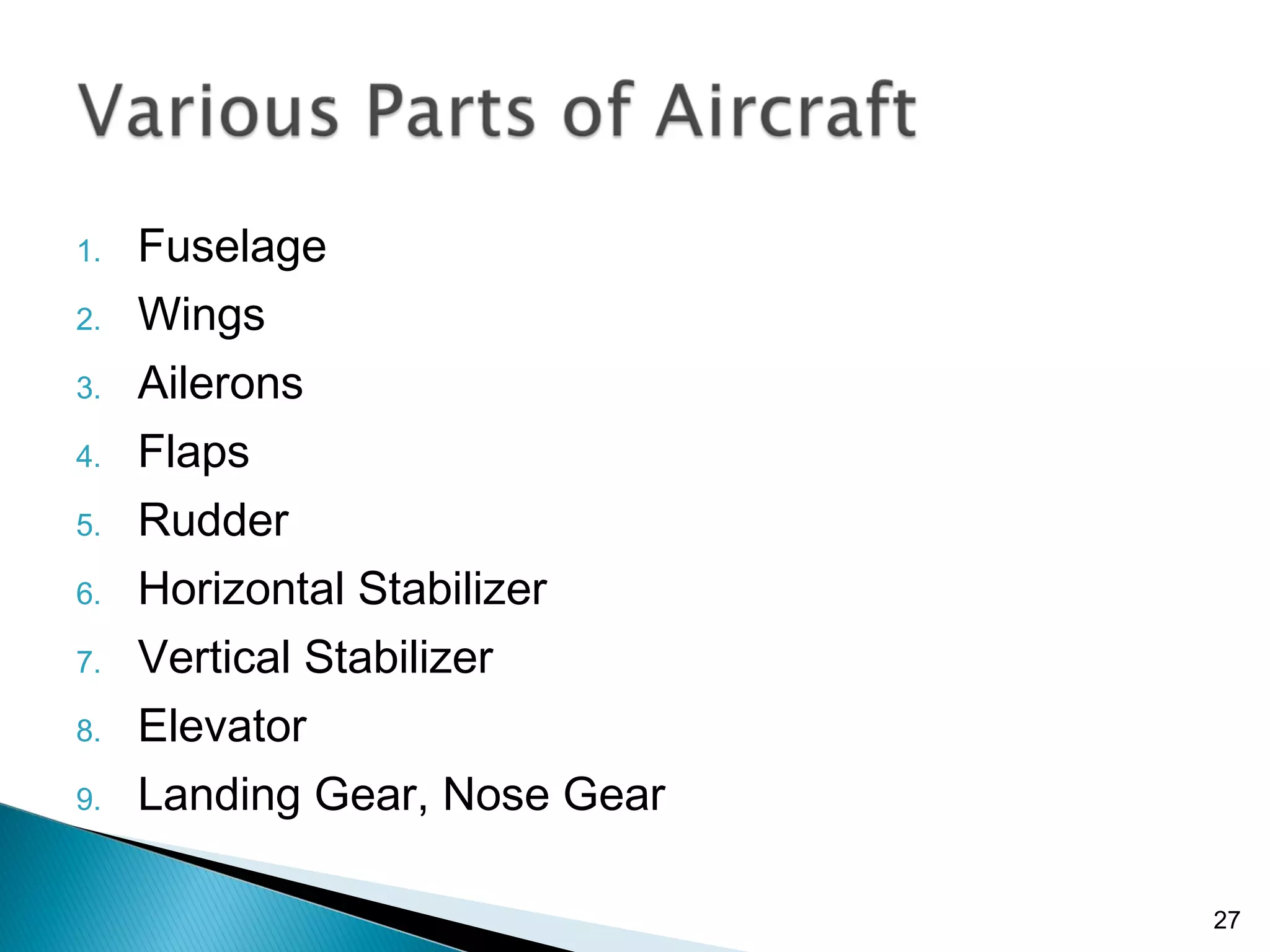 Various Parts of Aircraft

1. Fuselage
2. Wings
3. Ailerons
4. Flaps
5. Rudder
6. Horizontal Stabilizer
7. Vertical Stabilizer
8. Elevator
9. Landing Gear, Nose Gear

27